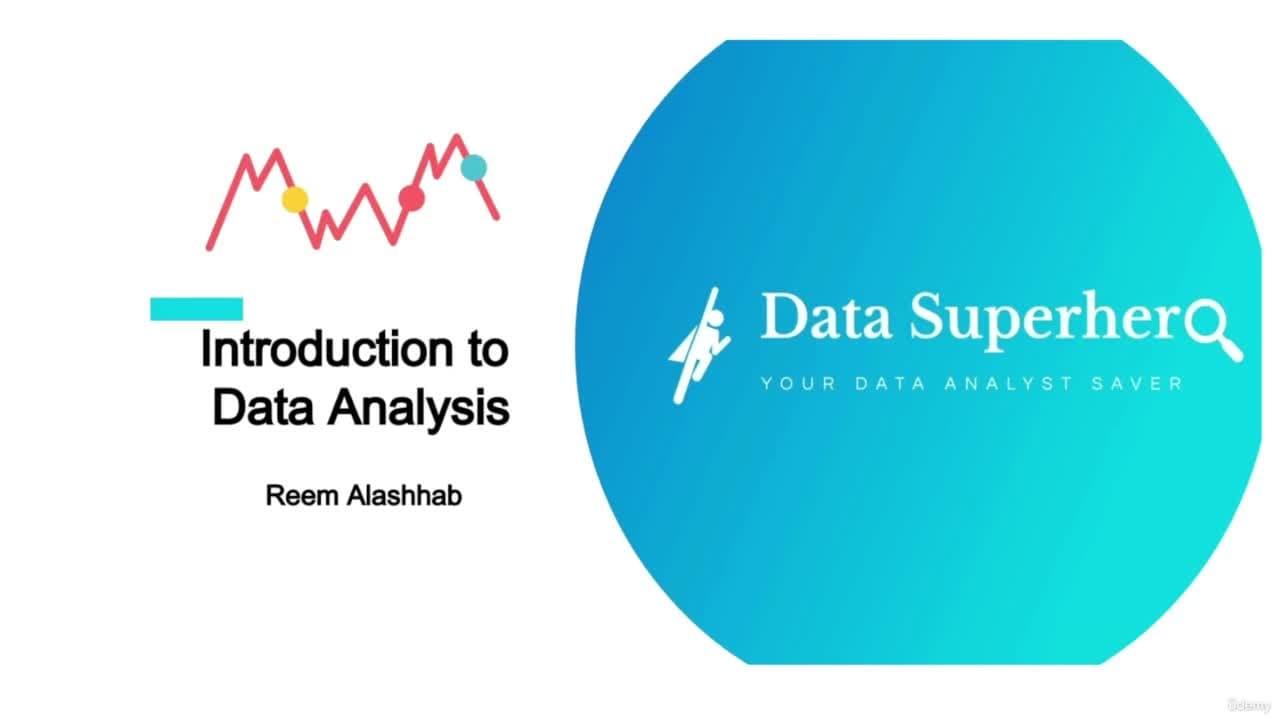 Introduction to Data Analysis

Reem Alashhab

Data Superhero

YOUR DATA ANALYST SAVER

Udemy